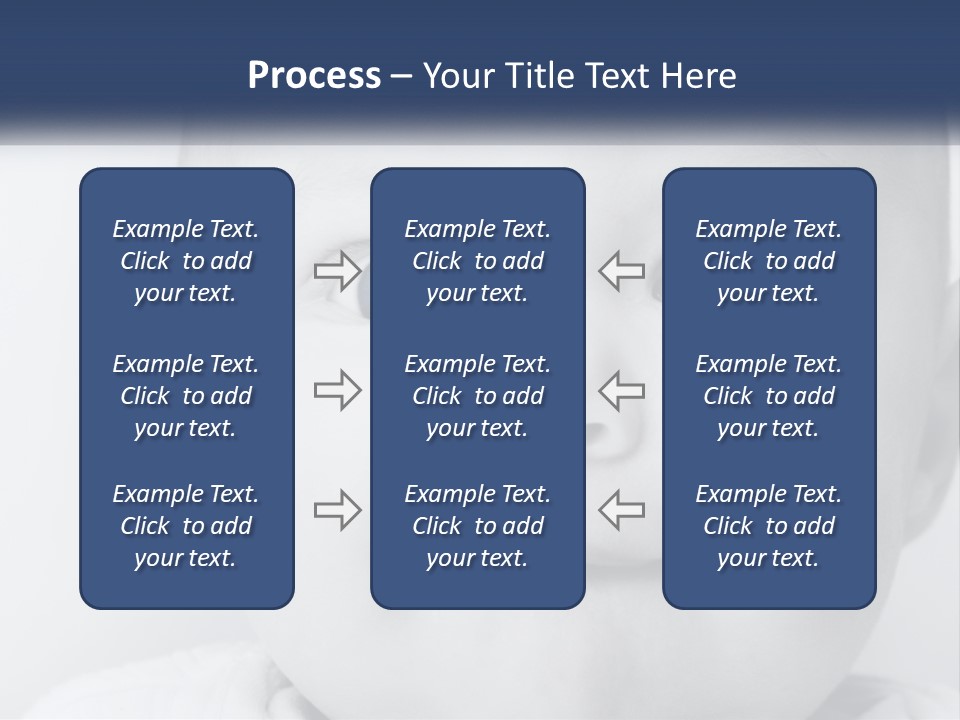 Process – Your Title Text Here

Example Text. Click to add your text.

Example Text. Click to add your text.

Example Text. Click to add your text.

Example Text. Click to add your text.

Example Text. Click to add your text.

Example Text. Click to add your text.

Example Text. Click to add your text.

Example Text. Click to add your text.

Example Text. Click to add your text.